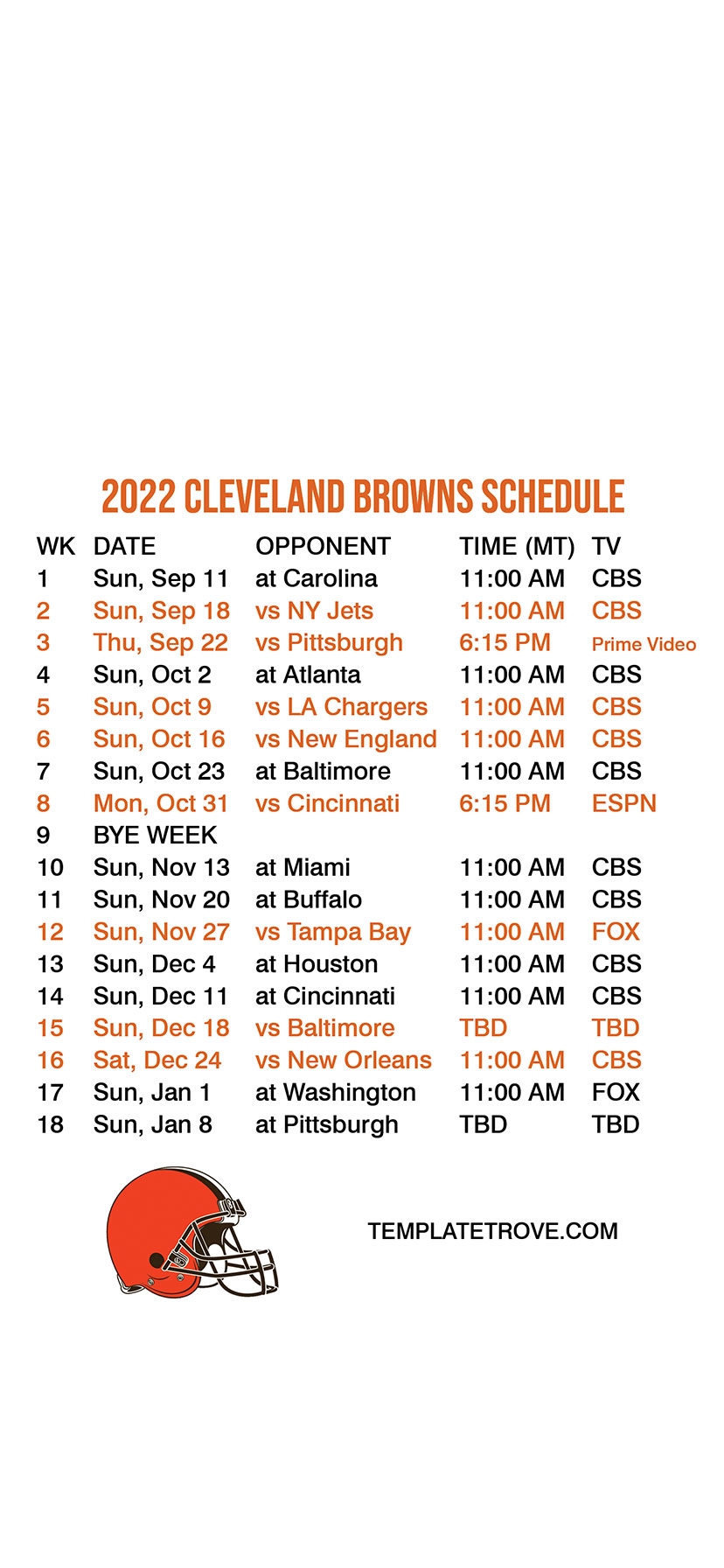 2022 CLEVELAND BROWNS SCHEDULE

| WK | DATE | OPPONENT | TIME (MT) | TV |
|---|---|---|---|---|
| 1 | Sun, Sep 11 | at Carolina | 11:00 AM | CBS |
| 2 | Sun, Sep 18 | vs NY Jets | 11:00 AM | CBS |
| 3 | Thu, Sep 22 | vs Pittsburgh | 6:15 PM | Prime Video |
| 4 | Sun, Oct 2 | at Atlanta | 11:00 AM | CBS |
| 5 | Sun, Oct 9 | vs LA Chargers | 11:00 AM | CBS |
| 6 | Sun, Oct 16 | vs New England | 11:00 AM | CBS |
| 7 | Sun, Oct 23 | at Baltimore | 11:00 AM | CBS |
| 8 | Mon, Oct 31 | vs Cincinnati | 6:15 PM | ESPN |
| 9 | BYE WEEK | | | |
| 10 | Sun, Nov 13 | at Miami | 11:00 AM | CBS |
| 11 | Sun, Nov 20 | at Buffalo | 11:00 AM | CBS |
| 12 | Sun, Nov 27 | vs Tampa Bay | 11:00 AM | FOX |
| 13 | Sun, Dec 4 | at Houston | 11:00 AM | CBS |
| 14 | Sun, Dec 11 | at Cincinnati | 11:00 AM | CBS |
| 15 | Sun, Dec 18 | vs Baltimore | TBD | TBD |
| 16 | Sat, Dec 24 | vs New Orleans | 11:00 AM | CBS |
| 17 | Sun, Jan 1 | at Washington | 11:00 AM | FOX |
| 18 | Sun, Jan 8 | at Pittsburgh | TBD | TBD |

TEMPLATETROVE.COM